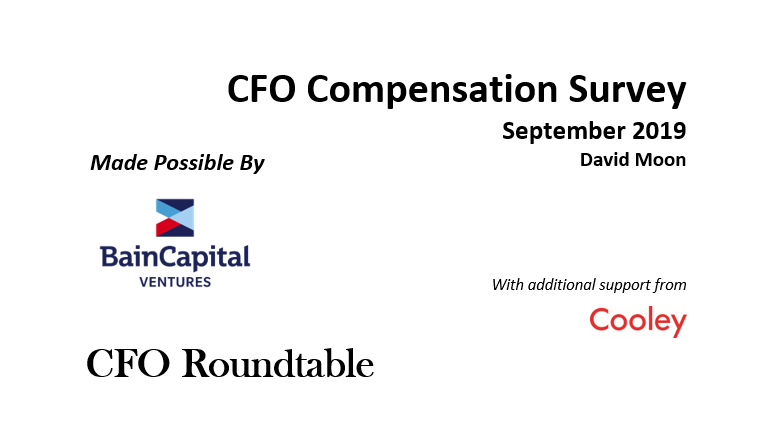 CFO Compensation Survey
September 2019
David Moon

Made Possible By

BainCapital
VENTURES

With additional support from

Cooley

CFO Roundtable